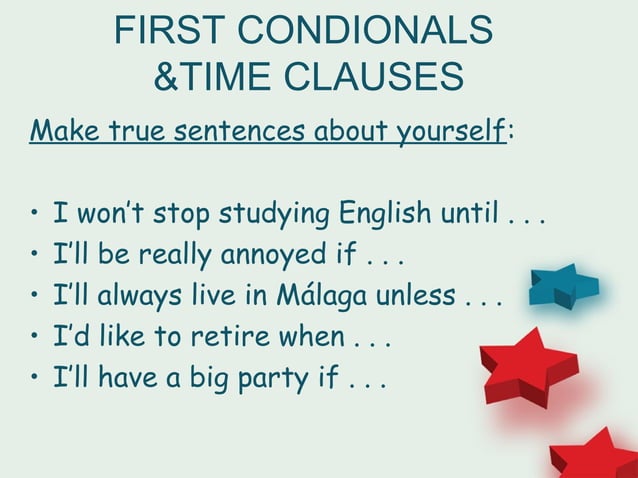 FIRST CONDIONALS
&TIME CLAUSES

Make true sentences about yourself:

• I won't stop studying English until . . .
• I'll be really annoyed if . . .
• I'll always live in Málaga unless . . .
• I'd like to retire when . . .
• I'll have a big party if . . .